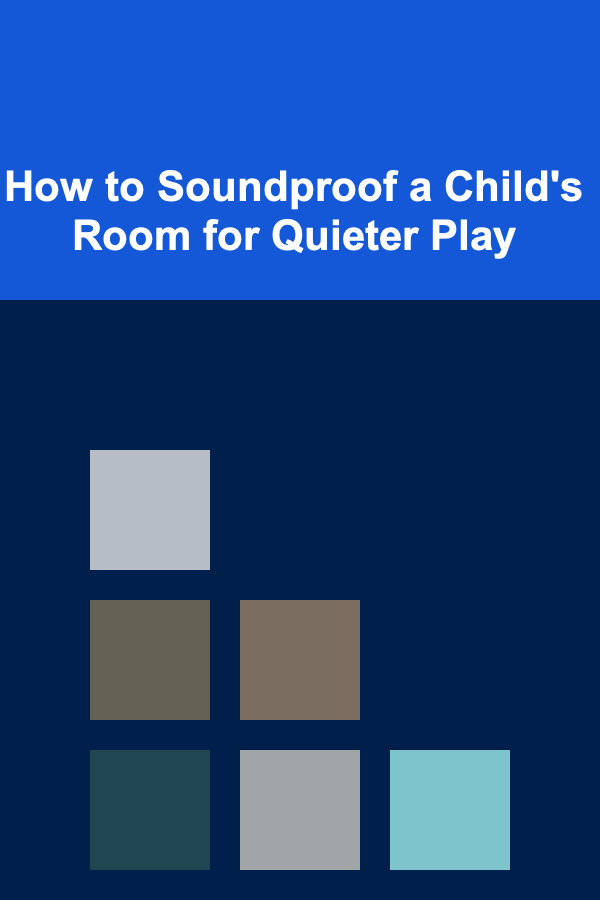 How to Soundproof a Child's Room for Quieter Play